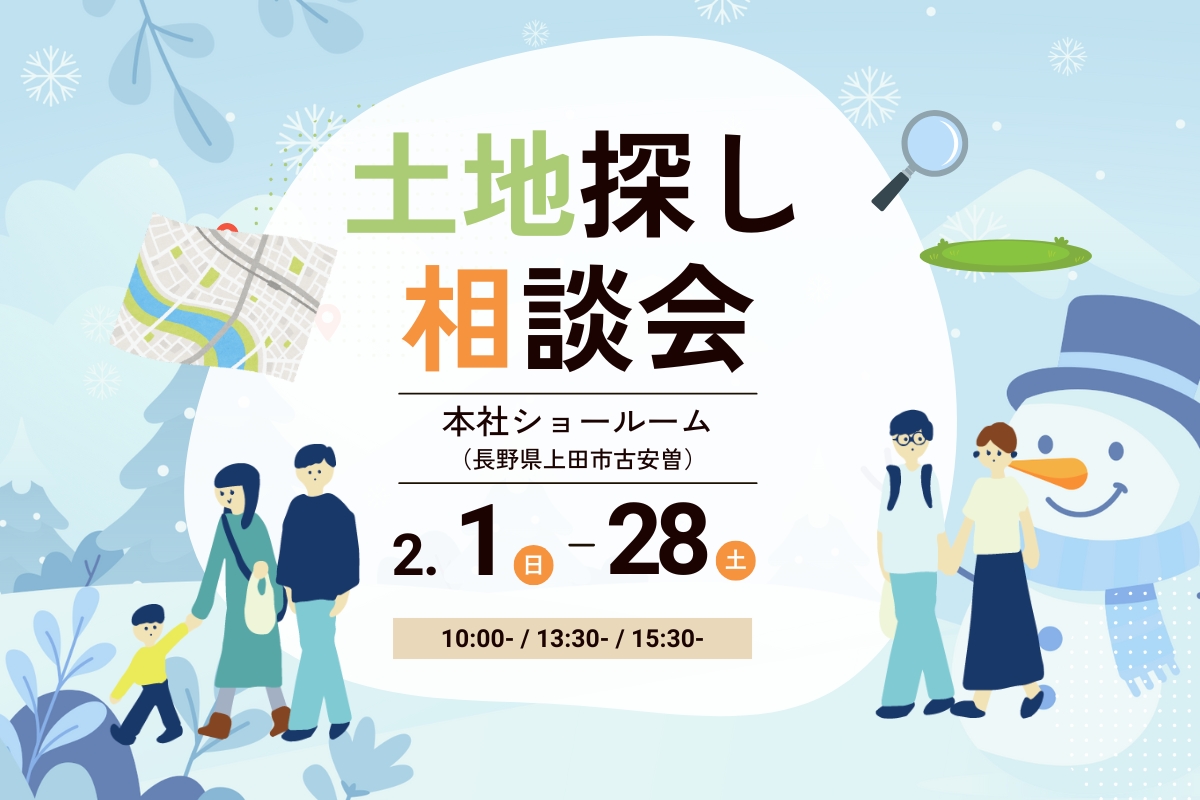 土地探し
相談会

本社ショールーム
（長野県上田市古安曽）

2. 1 日 – 28 土

10:00- / 13:30- / 15:30-